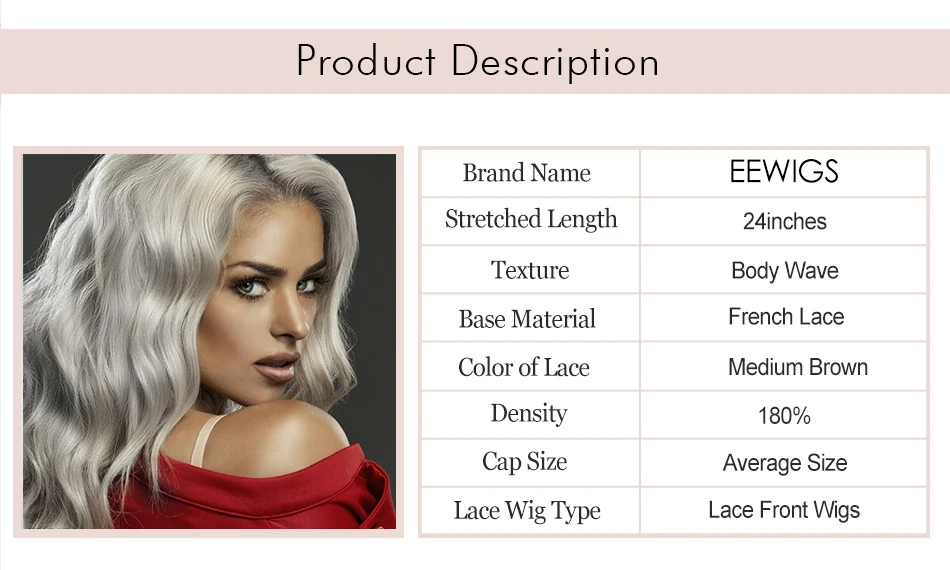 Product Description

| Brand Name | EEWIGS |
|---|---|
| Stretched Length | 24inches |
| Texture | Body Wave |
| Base Material | French Lace |
| Color of Lace | Medium Brown |
| Density | 180% |
| Cap Size | Average Size |
| Lace Wig Type | Lace Front Wigs |